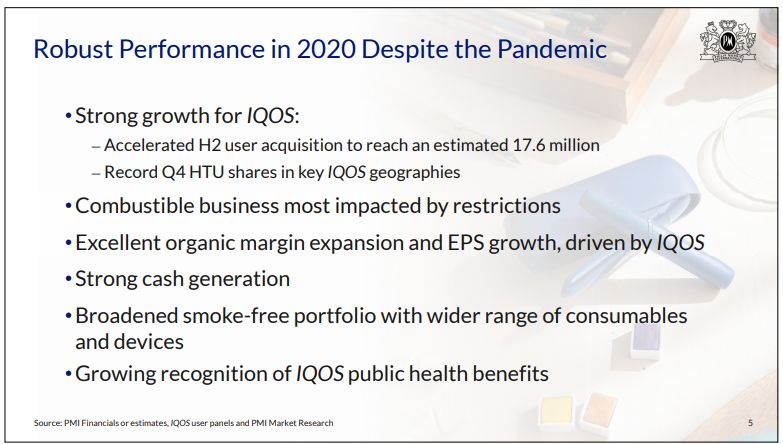 Robust Performance in 2020 Despite the Pandemic

PM

• Strong growth for IQOS:
– Accelerated H2 user acquisition to reach an estimated 17.6 million
– Record Q4 HTU shares in key IQOS geographies

• Combustible business most impacted by restrictions

• Excellent organic margin expansion and EPS growth, driven by IQOS

• Strong cash generation

• Broadened smoke-free portfolio with wider range of consumables and devices

• Growing recognition of IQOS public health benefits

Source: PMI Financials or estimates, IQOS user panels and PMI Market Research

5